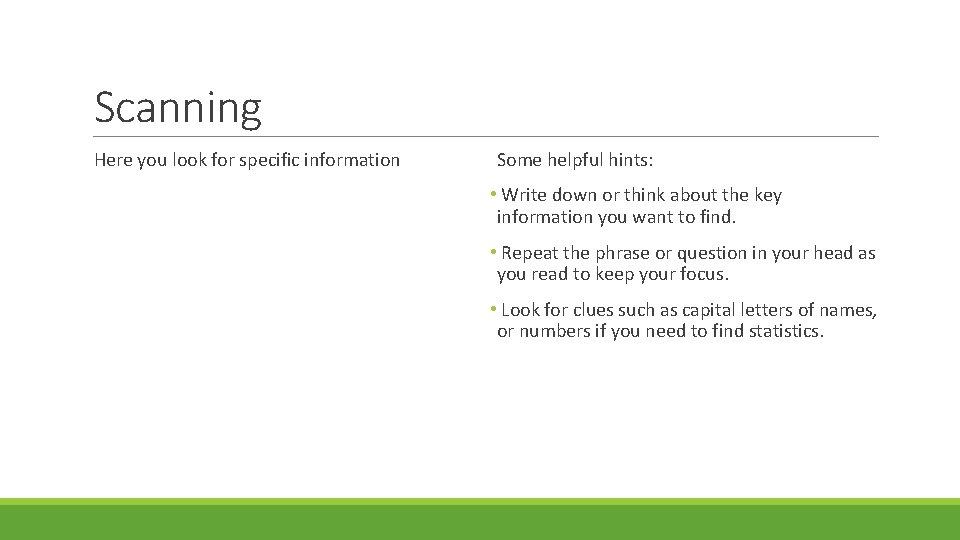 Scanning

Here you look for specific information

Some helpful hints:

• Write down or think about the key information you want to find.

• Repeat the phrase or question in your head as you read to keep your focus.

• Look for clues such as capital letters of names, or numbers if you need to find statistics.